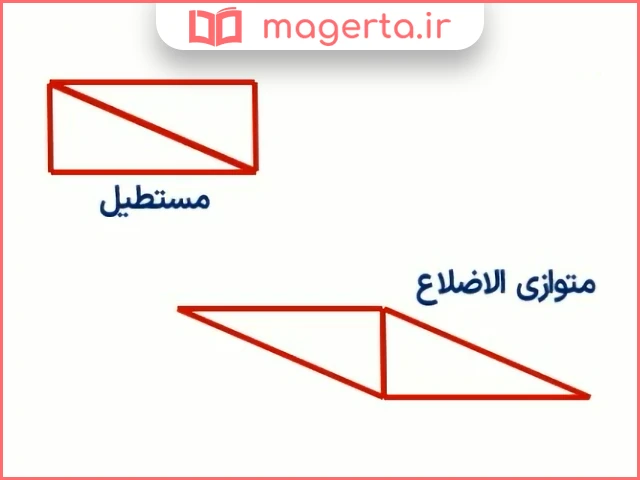 magerta.ir

مستطیل

متوازی الاضلاع